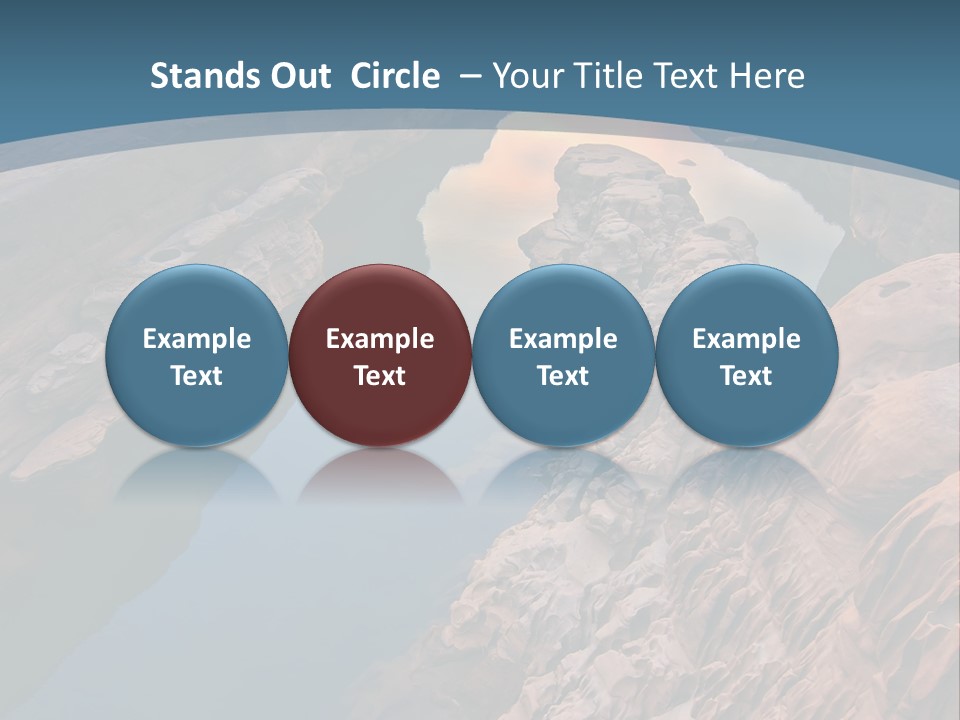 Stands Out  Circle  – Your Title Text Here

Example Text

Example Text

Example Text

Example Text